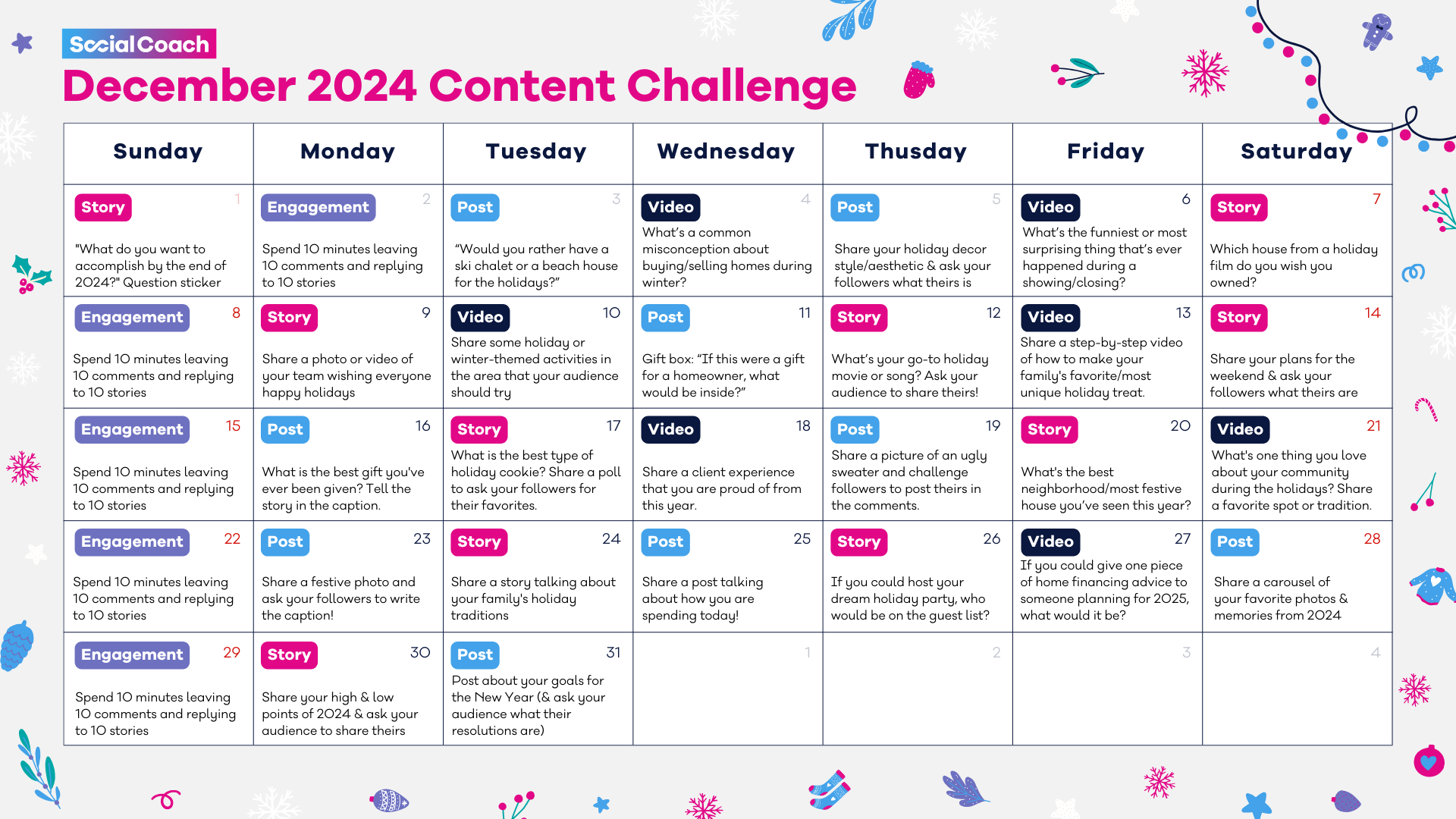 SocialCoach
December 2024 Content Challenge

| Sunday | Monday | Tuesday | Wednesday | Thusday | Friday | Saturday |
|---|---|---|---|---|---|---|
| Story 1 "What do you want to accomplish by the end of 2024?" Question sticker | Engagement 2 Spend 10 minutes leaving 10 comments and replying to 10 stories | Post 3 "Would you rather have a ski chalet or a beach house for the holidays?" | Video 4 What's a common misconception about buying/selling homes during winter? | Post 5 Share your holiday decor style/aesthetic & ask your followers what theirs is | Video 6 What's the funniest or most surprising thing that's ever happened during a showing/closing? | Story 7 Which house from a holiday film do you wish you owned? |
| Engagement 8 Spend 10 minutes leaving 10 comments and replying to 10 stories | Story 9 Share a photo or video of your team wishing everyone happy holidays | Video 10 Share some holiday or winter-themed activities in the area that your audience should try | Post 11 Gift box: "If this were a gift for a homeowner, what would be inside?" | Story 12 What's your go-to holiday movie or song? Ask your audience to share theirs! | Video 13 Share a step-by-step video of how to make your family's favorite/most unique holiday treat. | Story 14 Share your plans for the weekend & ask your followers what theirs are |
| Engagement 15 Spend 10 minutes leaving 10 comments and replying to 10 stories | Post 16 What is the best gift you've ever been given? Tell the story in the caption. | Story 17 What is the best type of holiday cookie? Share a poll to ask your followers for their favorites. | Video 18 Share a client experience that you are proud of from this year. | Post 19 Share a picture of an ugly sweater and challenge followers to post theirs in the comments. | Story 20 What's the best neighborhood/most festive house you've seen this year? | Video 21 What's one thing you love about your community during the holidays? Share a favorite spot or tradition. |
| Engagement 22 Spend 10 minutes leaving 10 comments and replying to 10 stories | Post 23 Share a festive photo and ask your followers to write the caption! | Story 24 Share a story talking about your family's holiday traditions | Post 25 Share a post talking about how you are spending today! | Story 26 If you could host your dream holiday party, who would be on the guest list? | Video 27 If you could give one piece of home financing advice to someone planning for 2025, what would it be? | Post 28 Share a carousel of your favorite photos & memories from 2024 |
| Engagement 29 Spend 10 minutes leaving 10 comments and replying to 10 stories | Story 30 Share your high & low points of 2024 & ask your audience to share theirs | Post 31 Post about your goals for the New Year (& ask your audience what their resolutions are) | 1 | 2 | 3 | 4 |